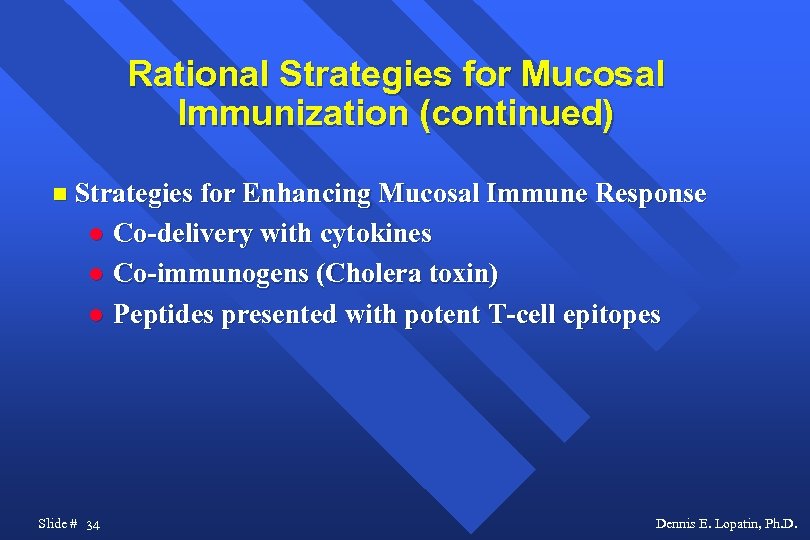 Rational Strategies for Mucosal Immunization (continued)

Strategies for Enhancing Mucosal Immune Response
Co-delivery with cytokines
Co-immunogens (Cholera toxin)
Peptides presented with potent T-cell epitopes

Slide # 34

Dennis E. Lopatin, Ph.D.